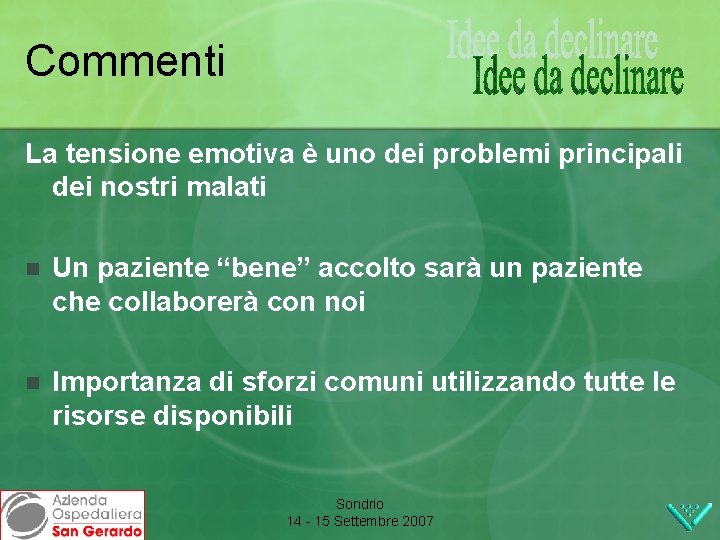 Commenti

Idee da declinare
Idee da declinare

La tensione emotiva è uno dei problemi principali dei nostri malati

Un paziente “bene” accolto sarà un paziente che collaborerà con noi

Importanza di sforzi comuni utilizzando tutte le risorse disponibili

Azienda Ospedaliera San Gerardo

Sondrio
14 - 15 Settembre 2007